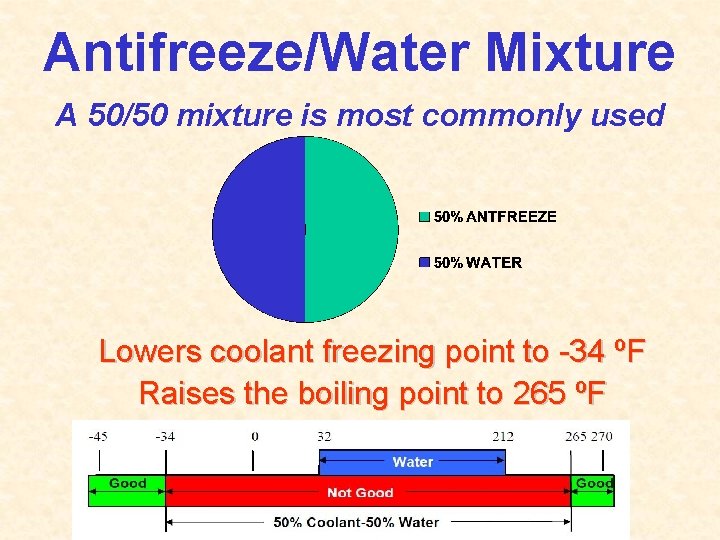 Antifreeze/Water Mixture

A 50/50 mixture is most commonly used

50% ANTFREEZE

50% WATER

Lowers coolant freezing point to -34 ºF

Raises the boiling point to 265 ºF

-45 -34 0 32 212 265 270

Water

Good

Not Good

Good

50% Coolant-50% Water